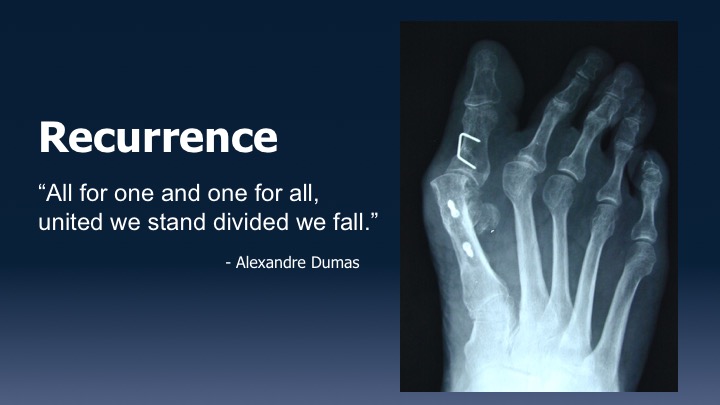 Recurrence

“All for one and one for all, united we stand divided we fall.”

- Alexandre Dumas